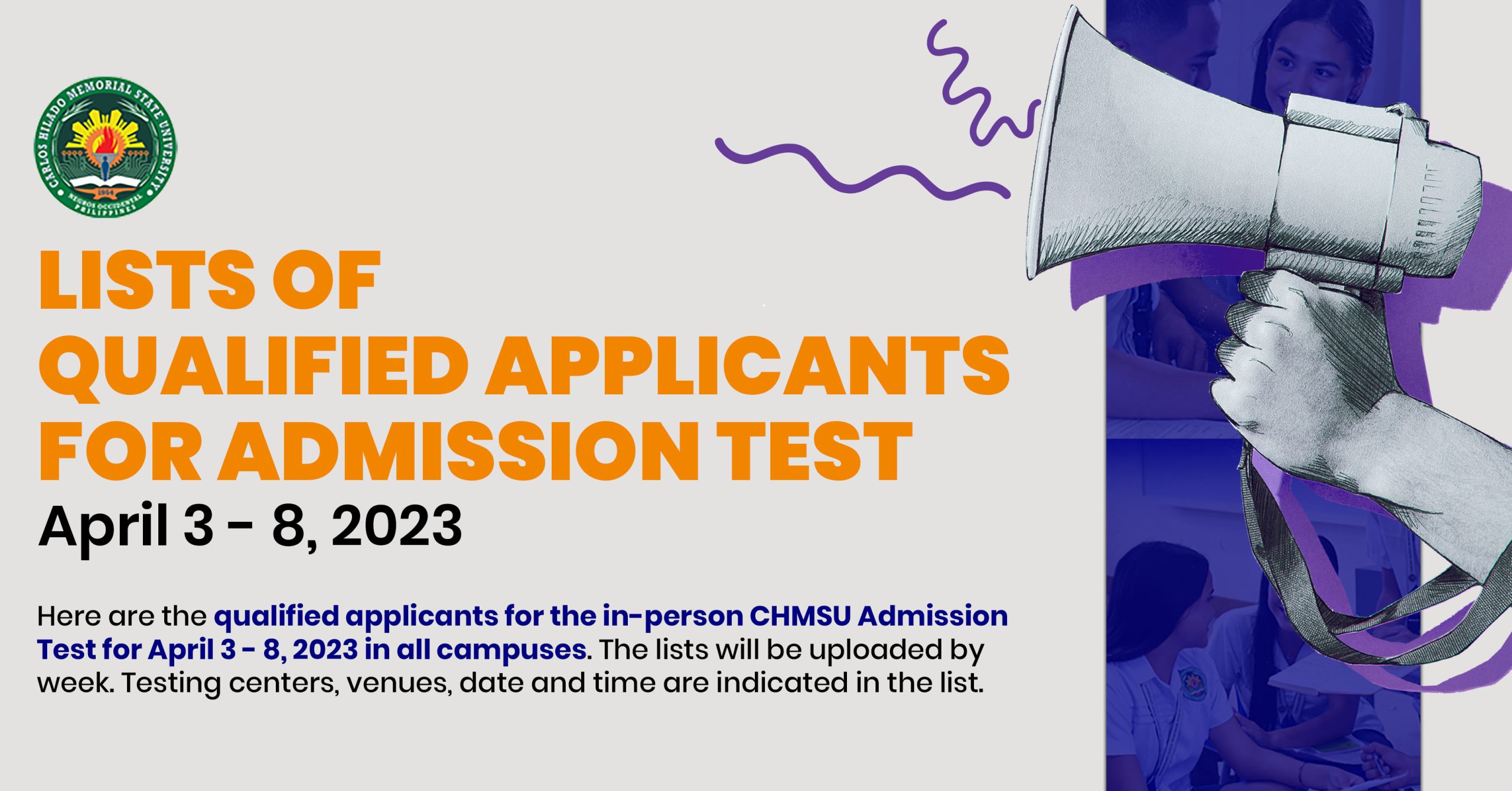 CARLOS HILADO MEMORIAL STATE UNIVERSITY
1954
NEGROS OCCIDENTAL PHILIPPINES

LISTS OF QUALIFIED APPLICANTS FOR ADMISSION TEST

April 3 - 8, 2023

Here are the qualified applicants for the in-person CHMSU Admission Test for April 3 - 8, 2023 in all campuses. The lists will be uploaded by week. Testing centers, venues, date and time are indicated in the list.